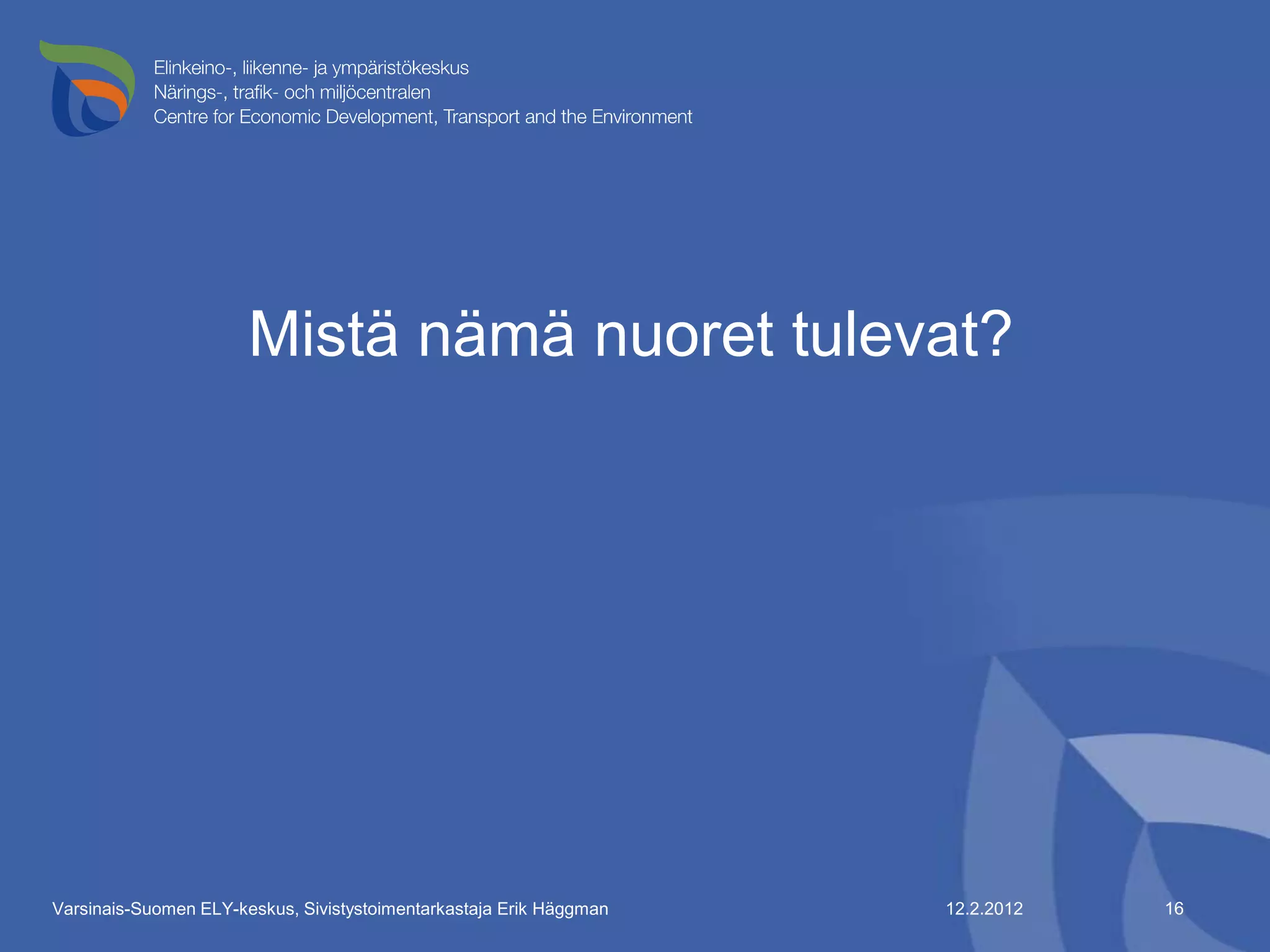 Elinkeino-, liikenne- ja ympäristökeskus
Närings-, trafik- och miljöcentralen
Centre for Economic Development, Transport and the Environment

Mistä nämä nuoret tulevat?

Varsinais-Suomen ELY-keskus, Sivistystoimentarkastaja Erik Häggman

12.2.2012

16